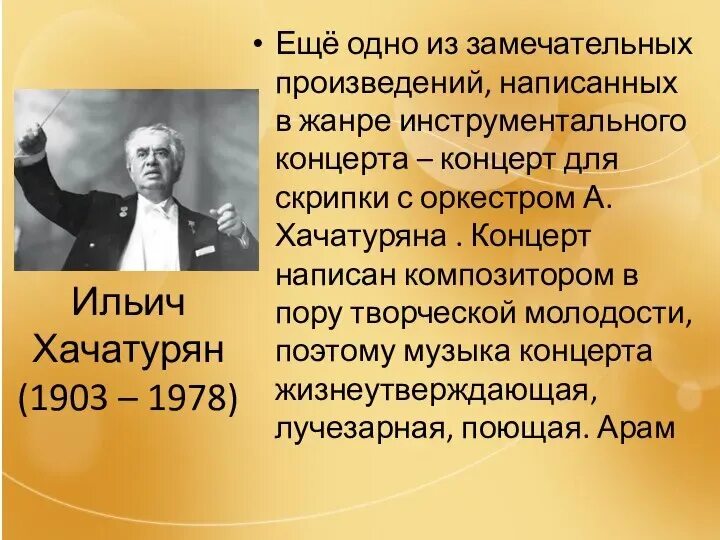 • Ещё одно из замечательных произведений, написанных в жанре инструментального концерта – концерт для скрипки с оркестром А. Хачатуряна . Концерт написан композитором в пору творческой молодости, поэтому музыка концерта жизнеутверждающая, лучезарная, поющая. Арам

Ильич Хачатурян (1903 – 1978)